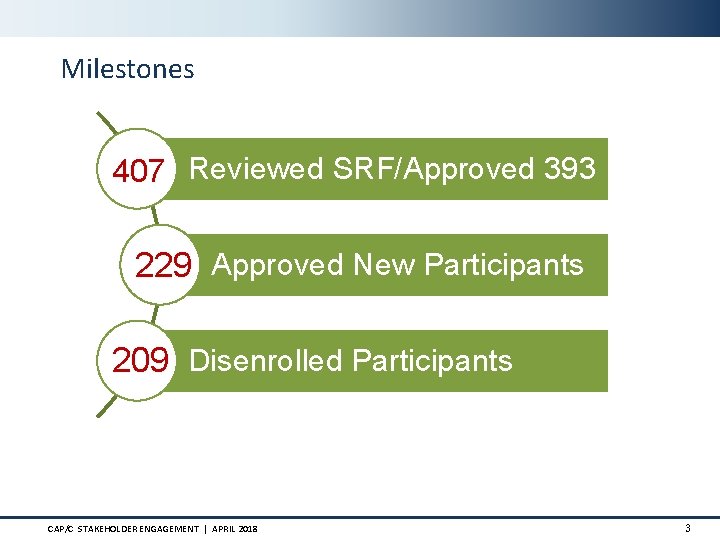 Milestones

407 Reviewed SRF/Approved 393

229 Approved New Participants

209 Disenrolled Participants

CAP/C STAKEHOLDER ENGAGEMENT | APRIL 2018

3